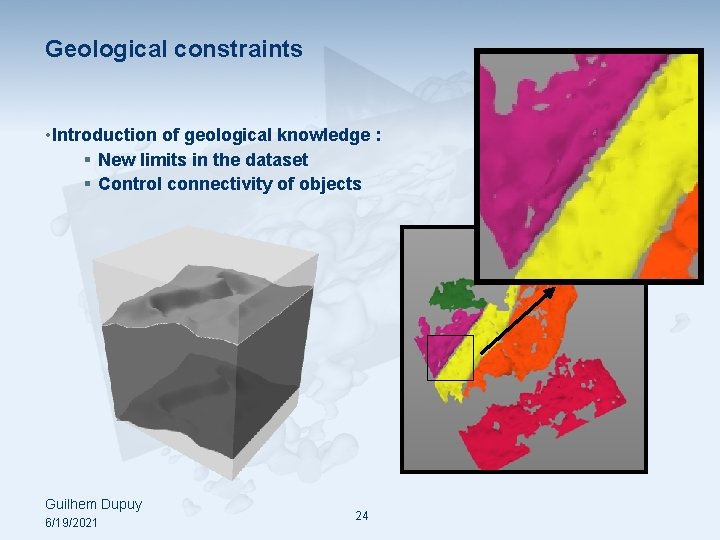 Geological constraints

•Introduction of geological knowledge :
▪ New limits in the dataset
▪ Control connectivity of objects

Guilhem Dupuy
6/19/2021

24